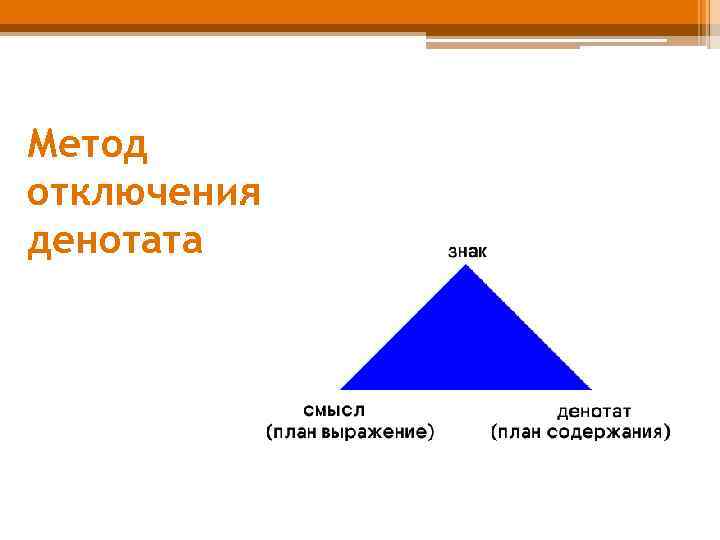 Метод отключения денотата

знак

смысл
(план выражение)

денотат
(план содержания)